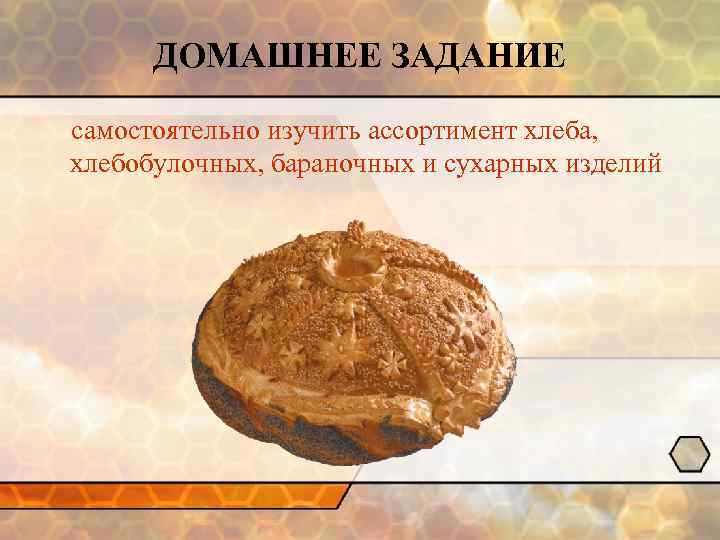 ДОМАШНЕЕ ЗАДАНИЕ

самостоятельно изучить ассортимент хлеба, хлебобулочных, бараночных и сухарных изделий